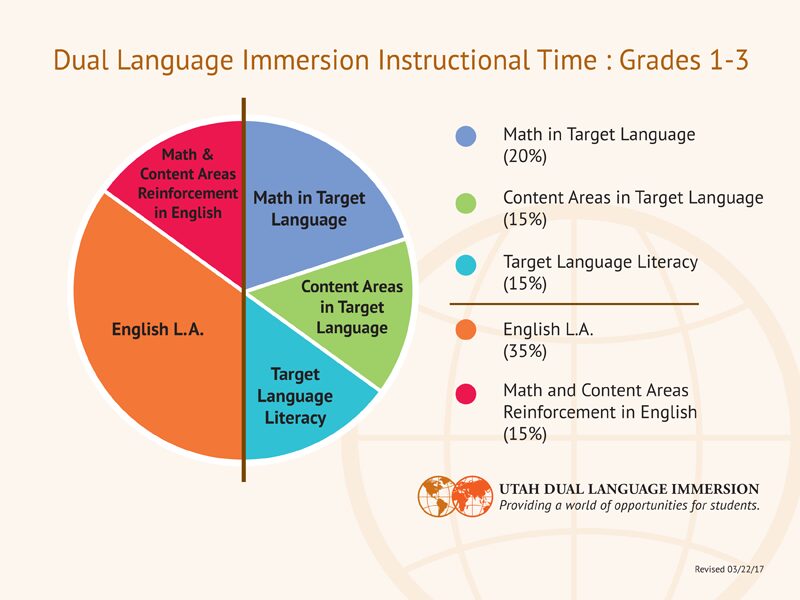 Dual Language Immersion Instructional Time : Grades 1-3

Math & Content Areas Reinforcement in English

Math in Target Language

Content Areas in Target Language

Target Language Literacy

English L.A.

Math in Target Language (20%)

Content Areas in Target Language (15%)

Target Language Literacy (15%)

English L.A. (35%)

Math and Content Areas Reinforcement in English (15%)

UTAH DUAL LANGUAGE IMMERSION
Providing a world of opportunities for students.

Revised 03/22/17